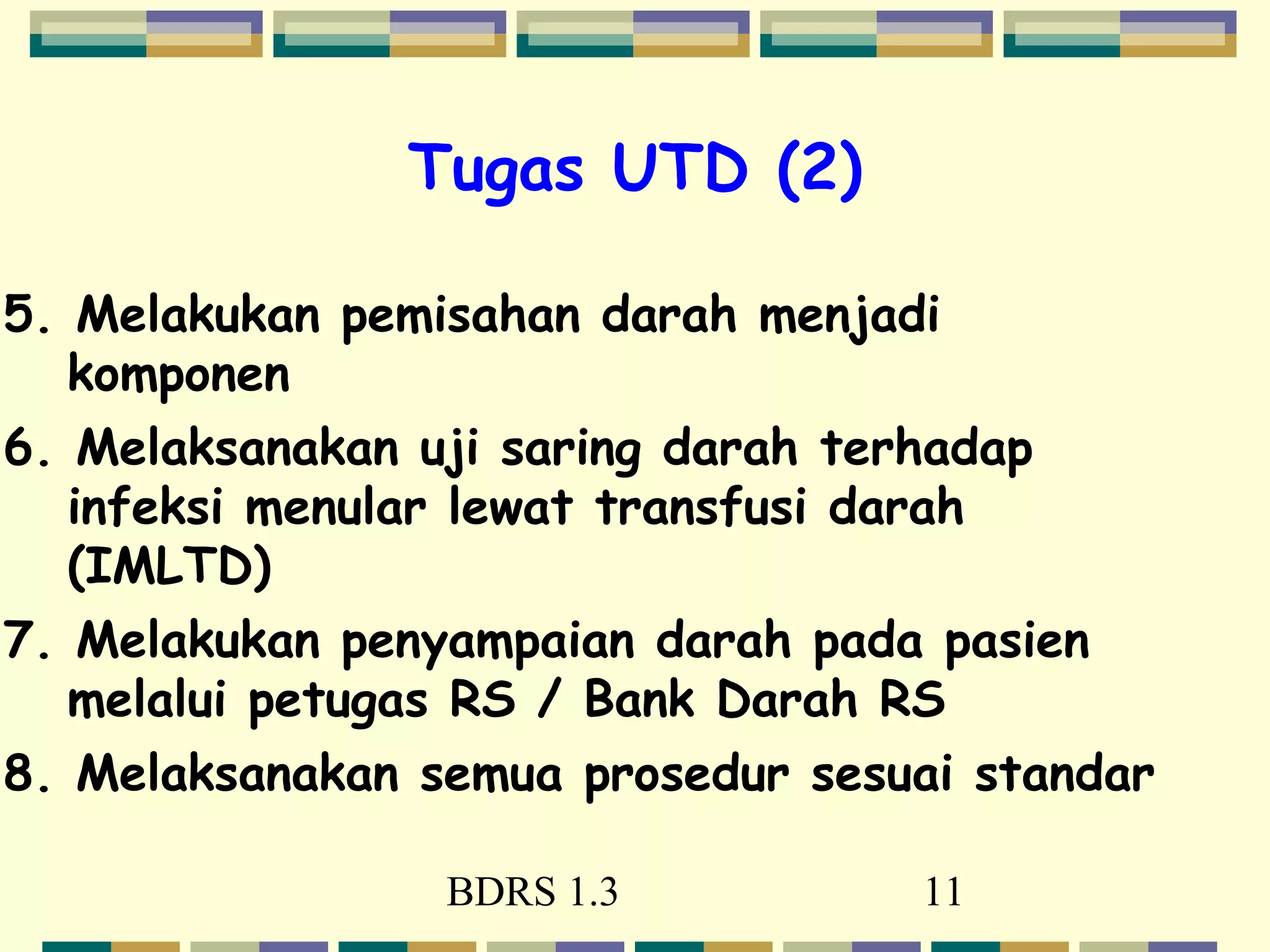 Tugas UTD (2)

5. Melakukan pemisahan darah menjadi komponen

6. Melaksanakan uji saring darah terhadap infeksi menular lewat transfusi darah (IMLTD)

7. Melakukan penyampaian darah pada pasien melalui petugas RS / Bank Darah RS

8. Melaksanakan semua prosedur sesuai standar

BDRS 1.3

11